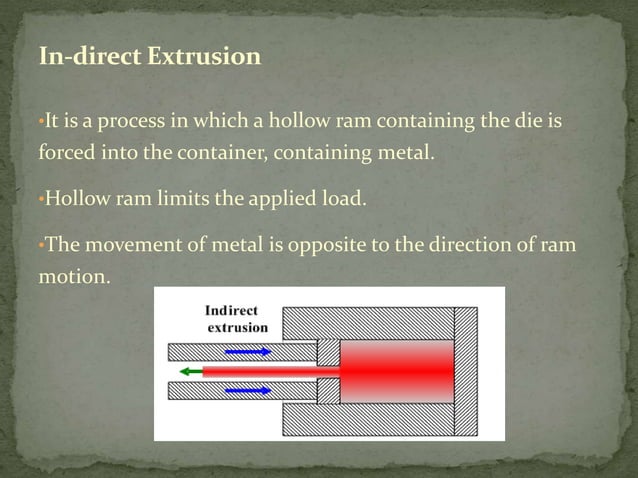 In-direct Extrusion

•It is a process in which a hollow ram containing the die is forced into the container, containing metal.

•Hollow ram limits the applied load.

•The movement of metal is opposite to the direction of ram motion.

Indirect extrusion